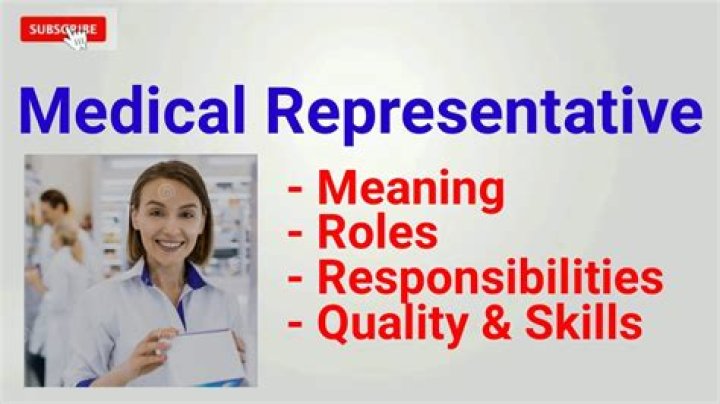 SUBSCRIBE

Medical Representative

- Meaning
- Roles
- Responsibilities
- Quality & Skills